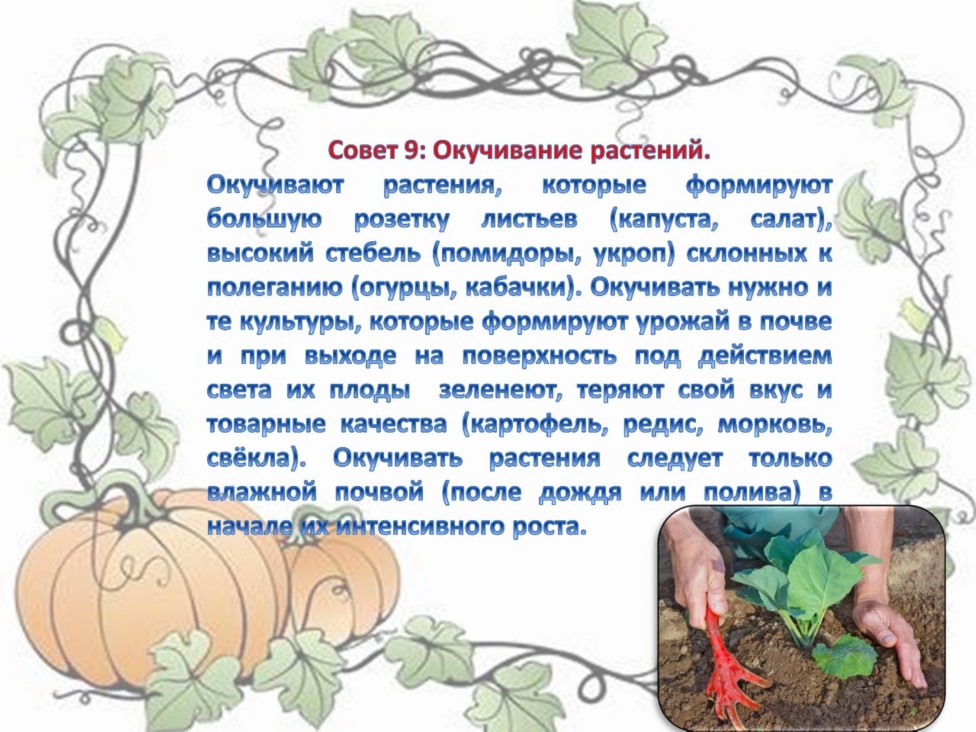 Совет 9: Окучивание растений.

Окучивают растения, которые формируют большую розетку листьев (капуста, салат), высокий стебель (помидоры, укроп) склонных к полеганию (огурцы, кабачки). Окучивать нужно и те культуры, которые формируют урожай в почве и при выходе на поверхность под действием света их плоды зеленеют, теряют свой вкус и товарные качества (картофель, редис, морковь, свёкла). Окучивать растения следует только влажной почвой (после дождя или полива) в начале их интенсивного роста.